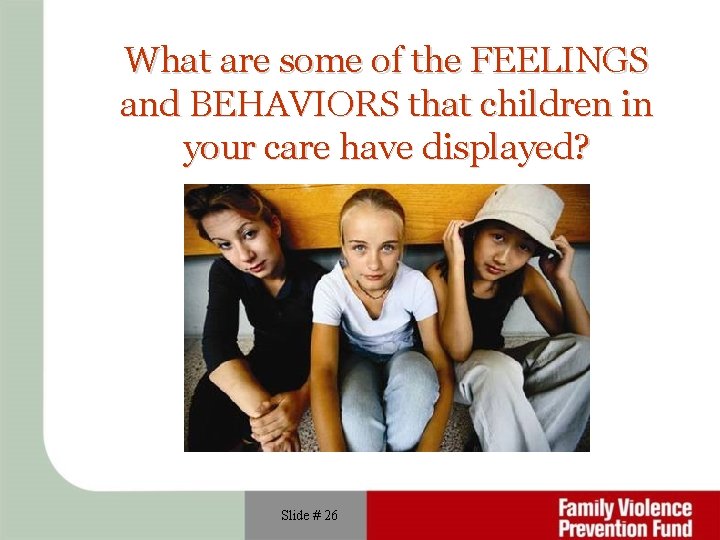 What are some of the FEELINGS and BEHAVIORS that children in your care have displayed?

Slide # 26

Family Violence Prevention Fund